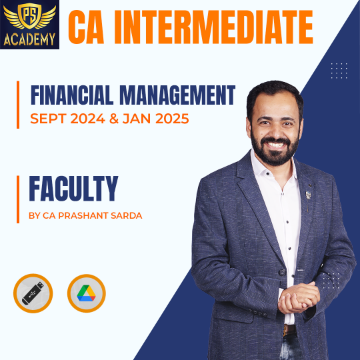 PS
ACADEMY

CA INTERMEDIATE

FINANCIAL MANAGEMENT
SEPT 2024 & JAN 2025

FACULTY
BY CA PRASHANT SARDA